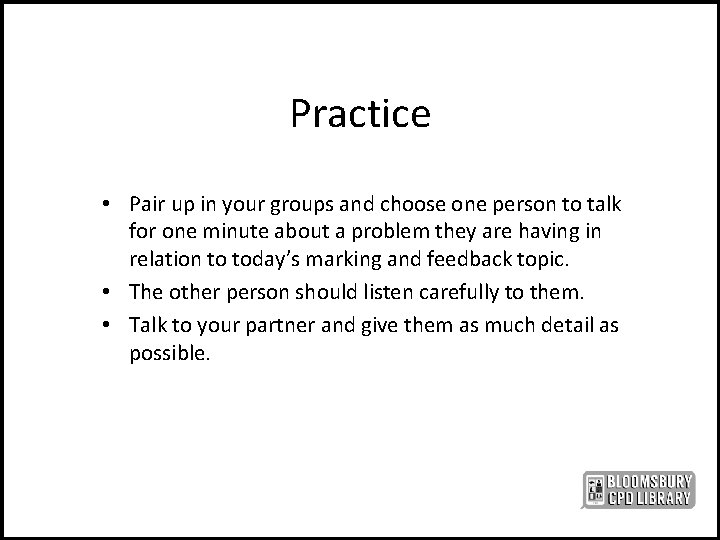 Practice

• Pair up in your groups and choose one person to talk for one minute about a problem they are having in relation to today's marking and feedback topic.
• The other person should listen carefully to them.
• Talk to your partner and give them as much detail as possible.

BLOOMSBURY CPD LIBRARY